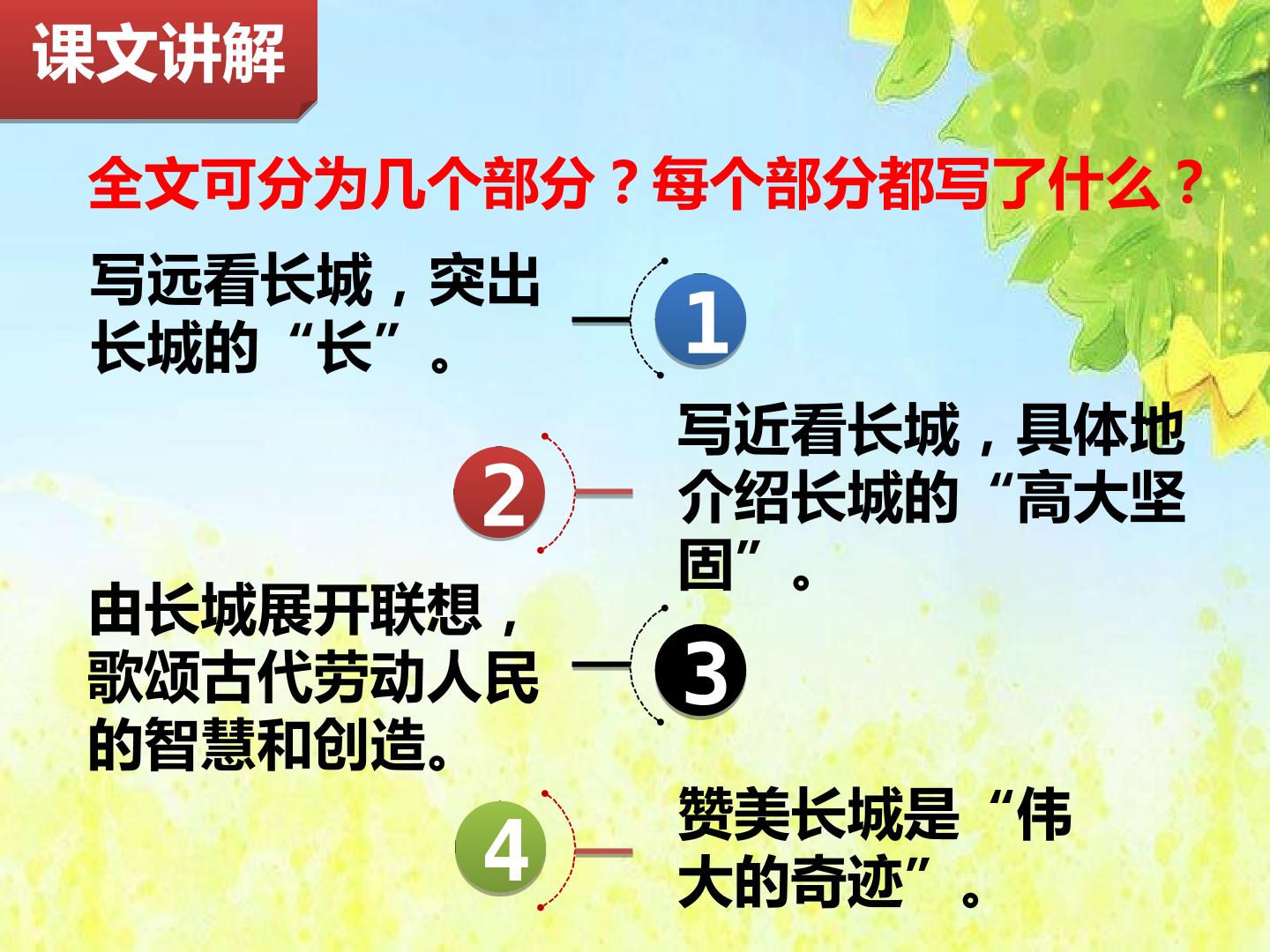 课文讲解

全文可分为几个部分？每个部分都写了什么？

写远看长城，突出长城的“长”。

1

2

写近看长城，具体地介绍长城的“高大坚固”。

由长城展开联想，歌颂古代劳动人民的智慧和创造。

3

4

赞美长城是“伟大的奇迹”。